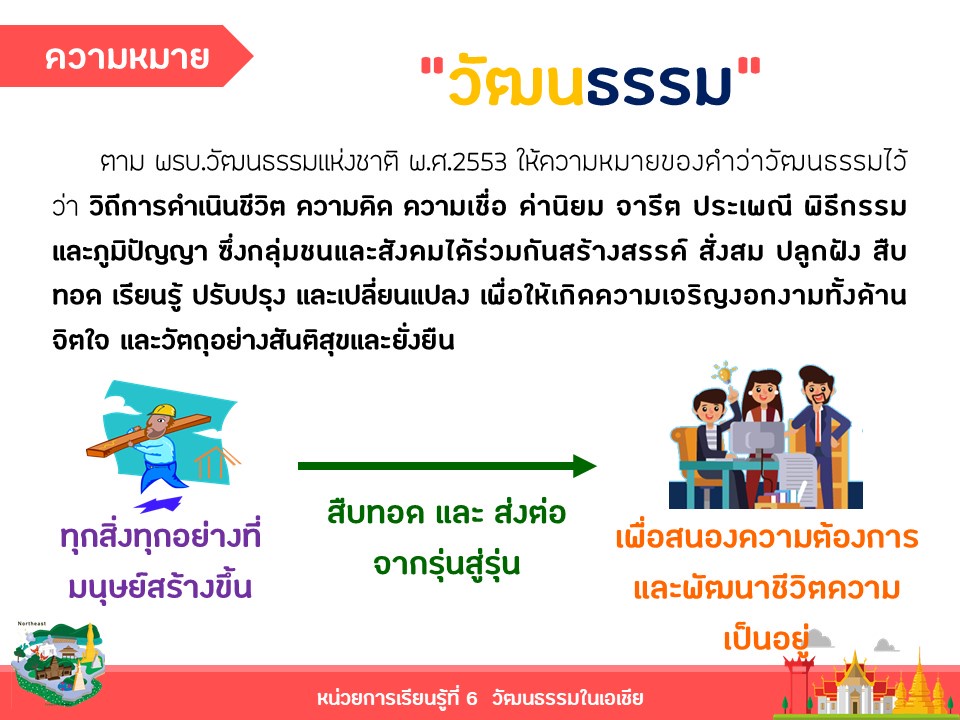 ความหมาย

"วัฒนธรรม"

ตาม พรบ.วัฒนธรรมแห่งชาติ พ.ศ.2553 ให้ความหมายของคำว่าวัฒนธรรมไว้ว่า วิถีการดำเนินชีวิต ความคิด ความเชื่อ ค่านิยม จารีต ประเพณี พิธีกรรม และภูมิปัญญา ซึ่งกลุ่มชนและสังคมได้ร่วมกันสร้างสรรค์ สั่งสม ปลูกฝัง สืบทอด เรียนรู้ ปรับปรุง และเปลี่ยนแปลง เพื่อให้เกิดความเจริญงอกงามทั้งด้านจิตใจ และวัตถุอย่างสันติสุขและยั่งยืน

ทุกสิ่งทุกอย่างที่มนุษย์สร้างขึ้น

สืบทอด และ ส่งต่อ จากรุ่นสู่รุ่น

เพื่อสนองความต้องการและพัฒนาชีวิตความเป็นอยู่

Northeast

หน่วยการเรียนรู้ที่ 6 วัฒนธรรมในเอเชีย